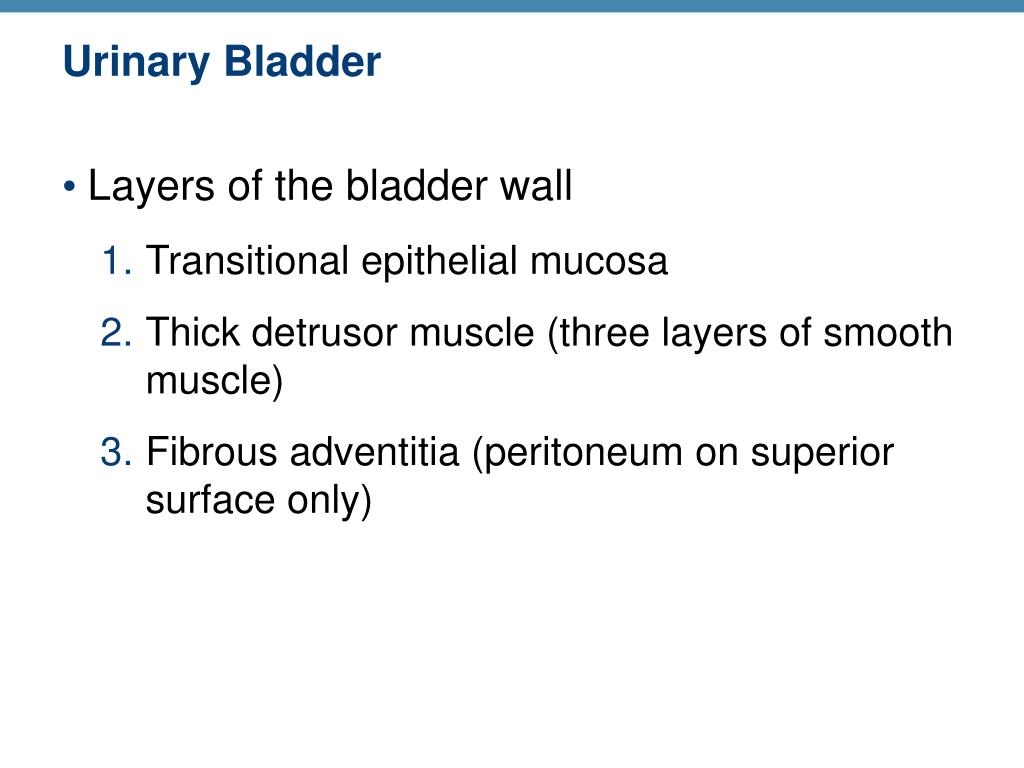 Urinary Bladder

• Layers of the bladder wall

1. Transitional epithelial mucosa

2. Thick detrusor muscle (three layers of smooth muscle)

3. Fibrous adventitia (peritoneum on superior surface only)